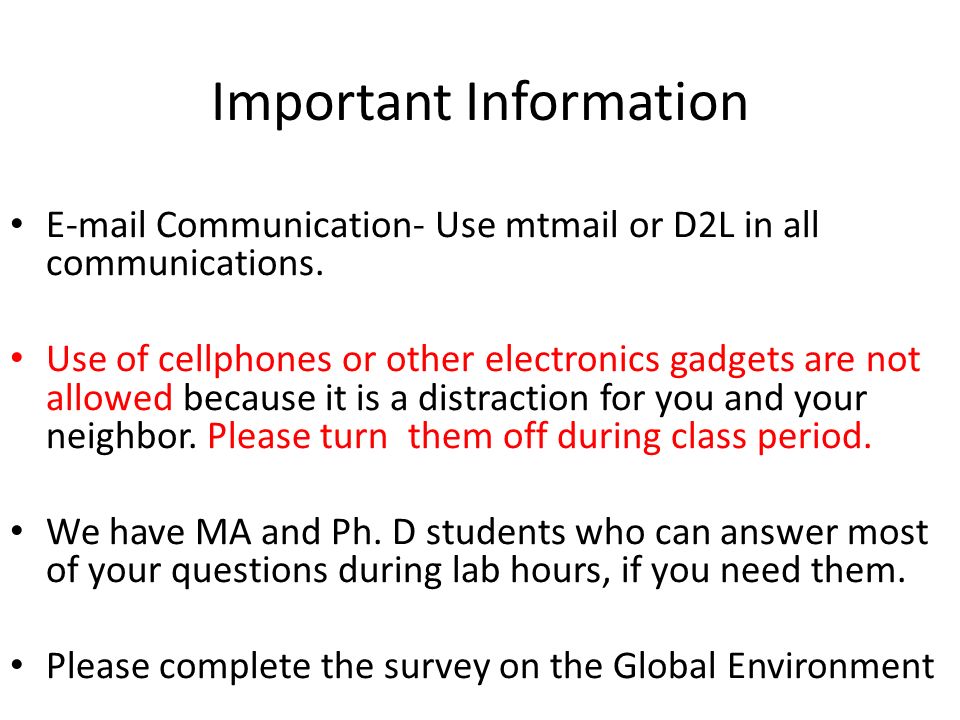 Important Information

• E-mail Communication- Use mtmail or D2L in all communications.

• Use of cellphones or other electronics gadgets are not allowed because it is a distraction for you and your neighbor. Please turn them off during class period.

• We have MA and Ph. D students who can answer most of your questions during lab hours, if you need them.

• Please complete the survey on the Global Environment